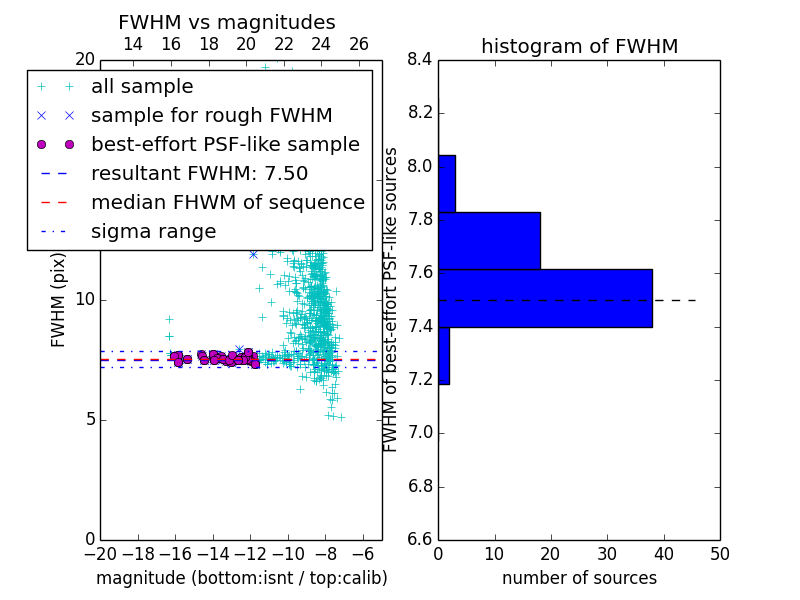 FWHM vs magnitudes

14 16 18 20 22 24 26

20

all sample
sample for rough FWHM
best-effort PSF-like sample
resultant FWHM: 7.50
median FHWM of sequence
sigma range

FWHM (pix)

10

5

0

−20 −18 −16 −14 −12 −10 −8 −6

magnitude (bottom:isnt / top:calib)

histogram of FWHM

8.4
8.2
8.0
7.8
7.6
7.4
7.2
7.0
6.8
6.6

FWHM of best-effort PSF-like sources

0 10 20 30 40 50

number of sources